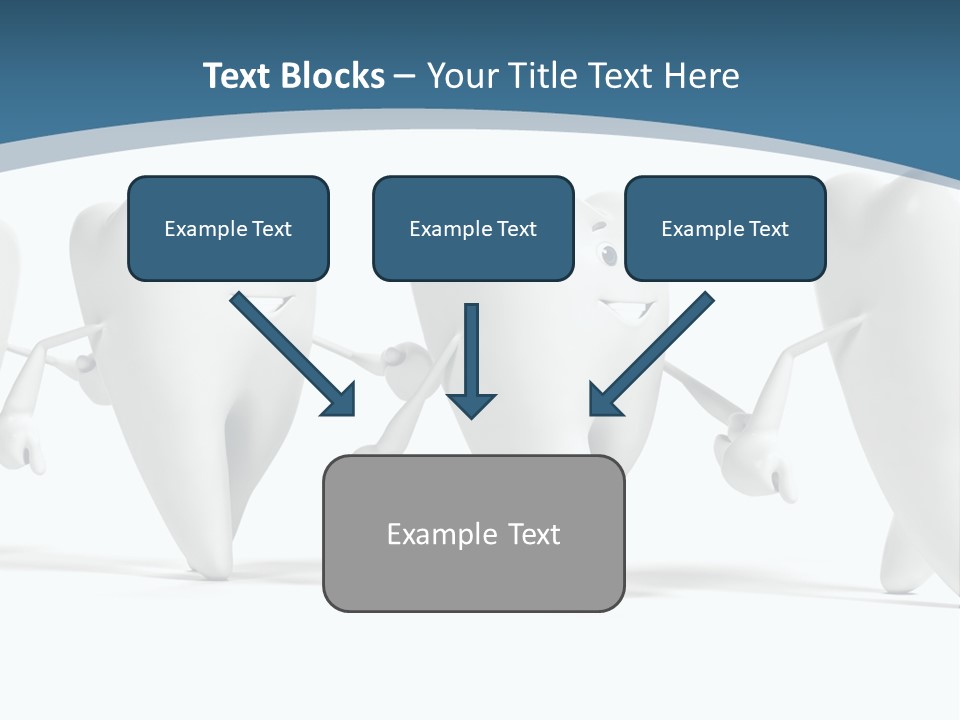 Text Blocks – Your Title Text Here

Example Text

Example Text

Example Text

Example Text